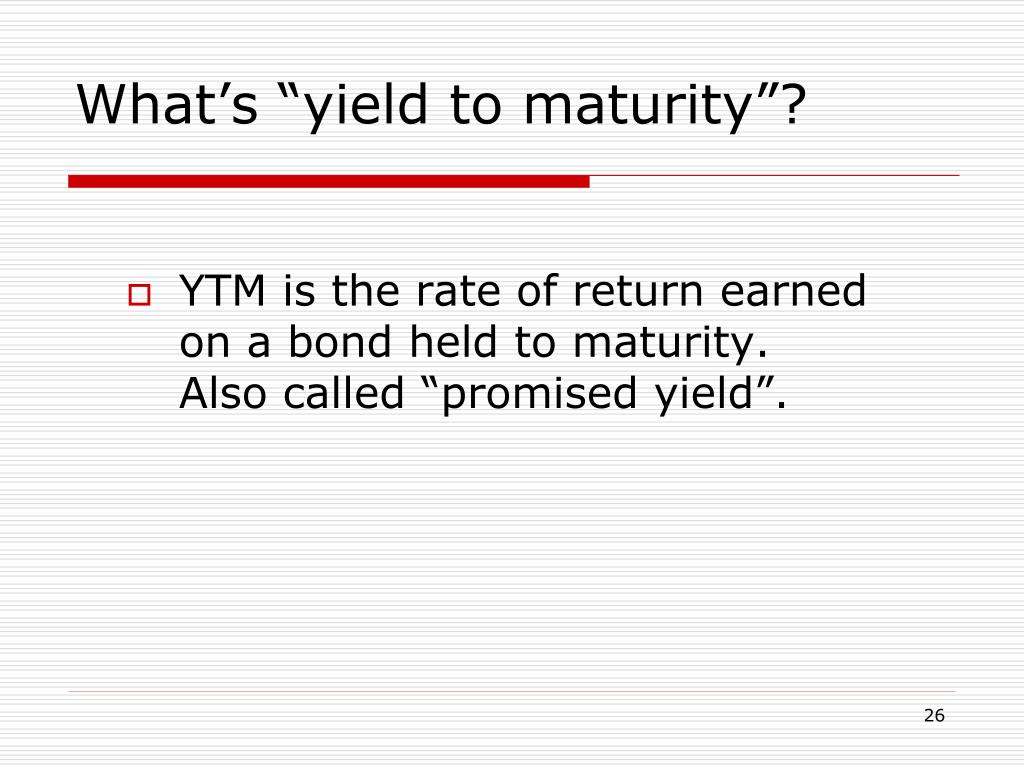 What’s “yield to maturity”?

YTM is the rate of return earned on a bond held to maturity. Also called “promised yield”.

26